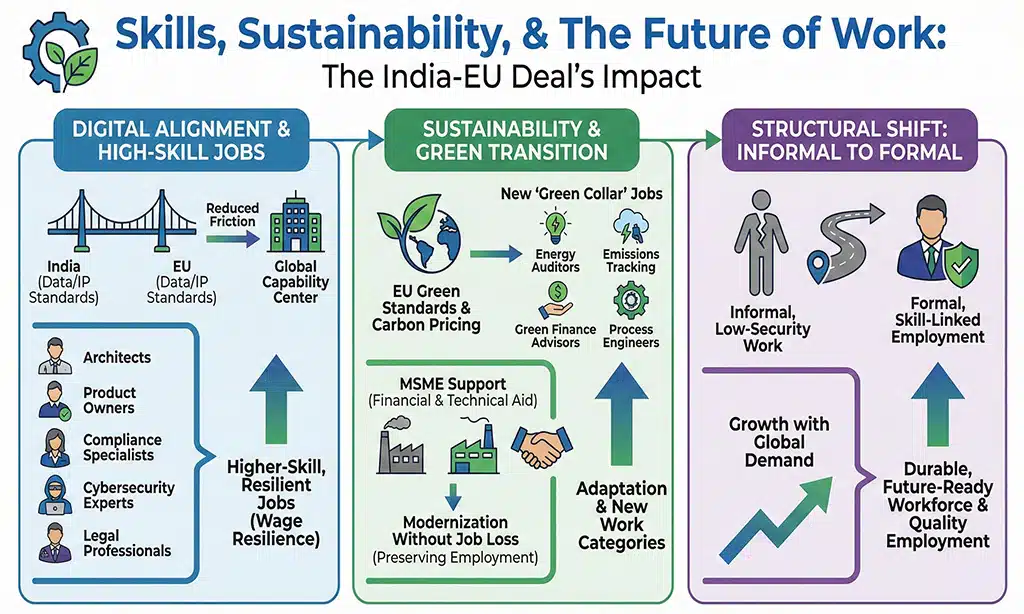 Skills, Sustainability, & The Future of Work:
The India-EU Deal's Impact

DIGITAL ALIGNMENT & HIGH-SKILL JOBS

India (Data/IP Standards)

EU (Data/IP Standards)

Reduced Friction

Global Capability Center

Architects

Product Owners

Compliance Specialists

Cybersecurity Experts

Legal Professionals

Higher-Skill, Resilient Jobs (Wage Resilience)

SUSTAINABILITY & GREEN TRANSITION

EU Green Standards & Carbon Pricing

New 'Green Collar' Jobs

Energy Auditors

Emissions Tracking

Green Finance Advisors

Process Engineers

MSME Support (Financial & Technical Aid)

Modernization Without Job Loss (Preserving Employment)

Adaptation & New Work Categories

STRUCTURAL SHIFT: INFORMAL TO FORMAL

Informal, Low-Security Work

Formal, Skill-Linked Employment

Growth with Global Demand

Durable, Future-Ready Workforce & Quality Employment